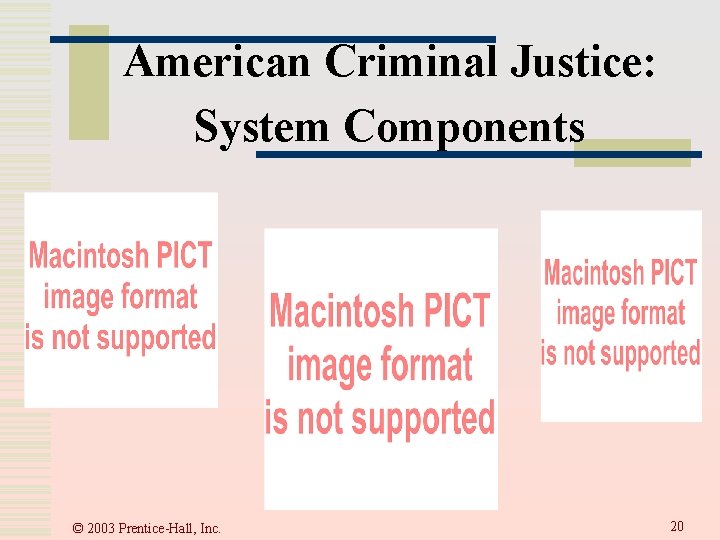 American Criminal Justice: System Components

Macintosh PICT image format is not supported

Macintosh PICT image format is not supported

Macintosh PICT image format is not supported

© 2003 Prentice-Hall, Inc.

20